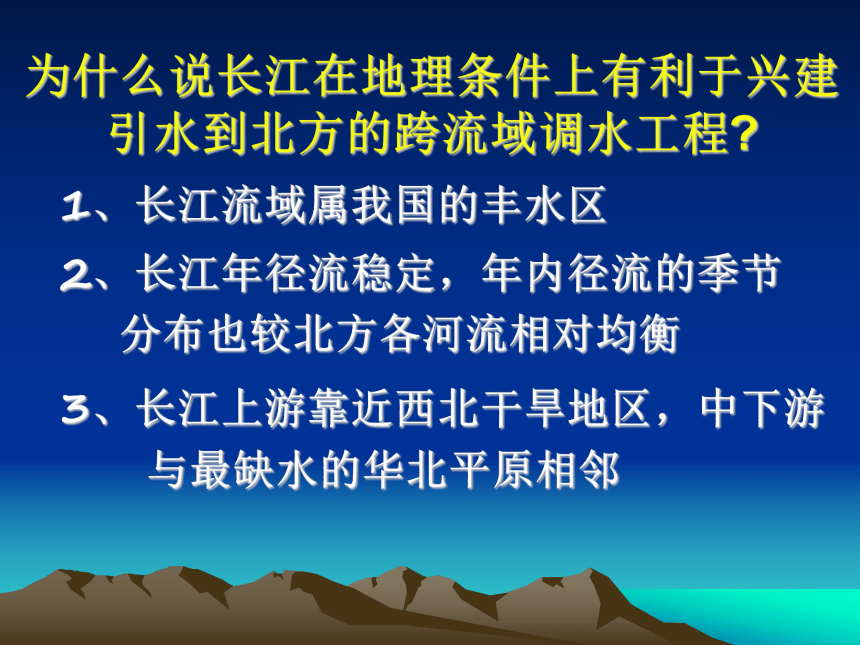 为什么说长江在地理条件上有利于兴建引水到北方的跨流域调水工程?

1、长江流域属我国的丰水区

2、长江年径流稳定，年内径流的季节分布也较北方各河流相对均衡

3、长江上游靠近西北干旱地区，中下游与最缺水的华北平原相邻